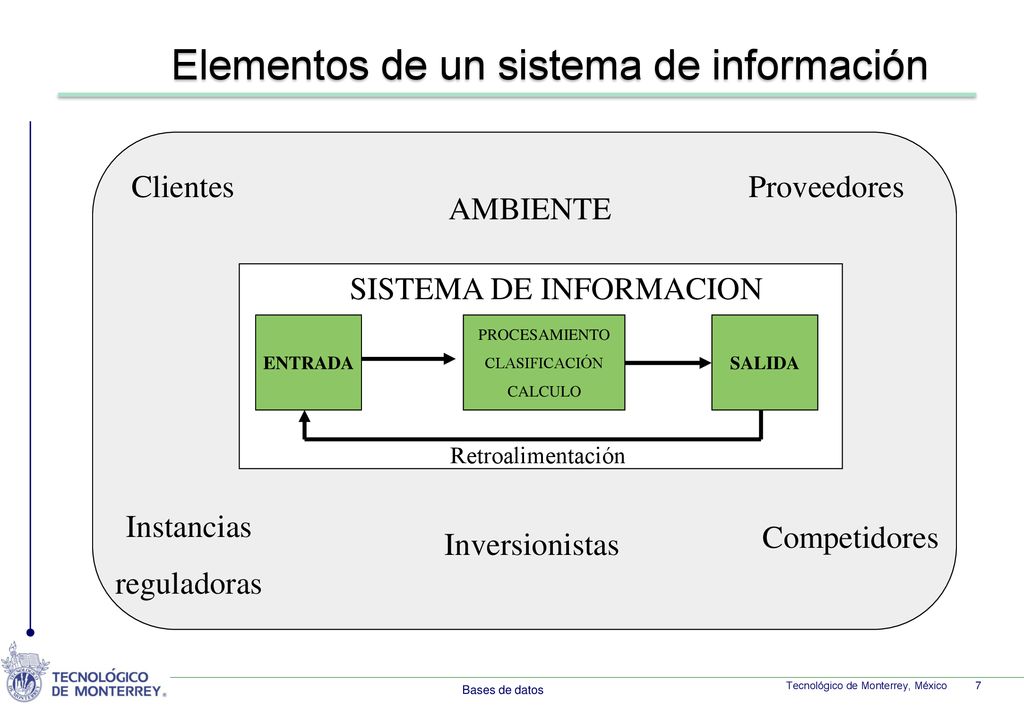 Elementos de un sistema de información

Clientes

AMBIENTE

Proveedores

SISTEMA DE INFORMACION

ENTRADA

PROCESAMIENTO
CLASIFICACIÓN
CALCULO

SALIDA

Retroalimentación

Instancias reguladoras

Inversionistas

Competidores

TECNOLÓGICO DE MONTERREY®

Bases de datos

Tecnológico de Monterrey, México

7